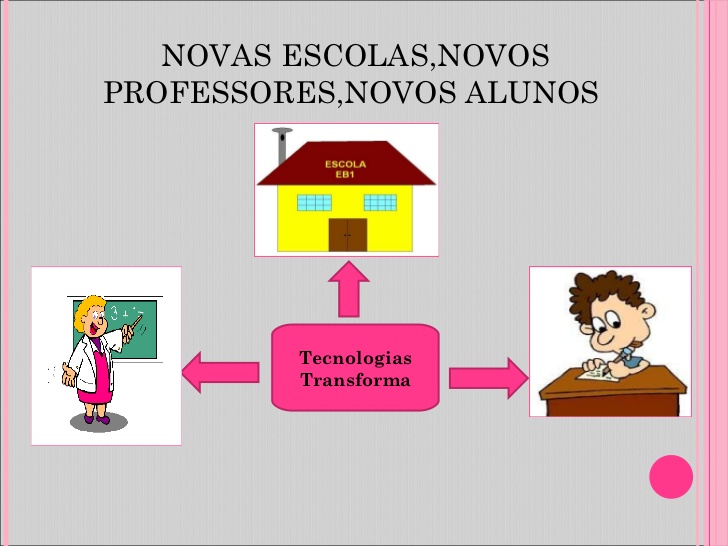 NOVAS ESCOLAS,NOVOS PROFESSORES,NOVOS ALUNOS

ESCOLA
EB1

3 + 1 =

Tecnologias
Transforma